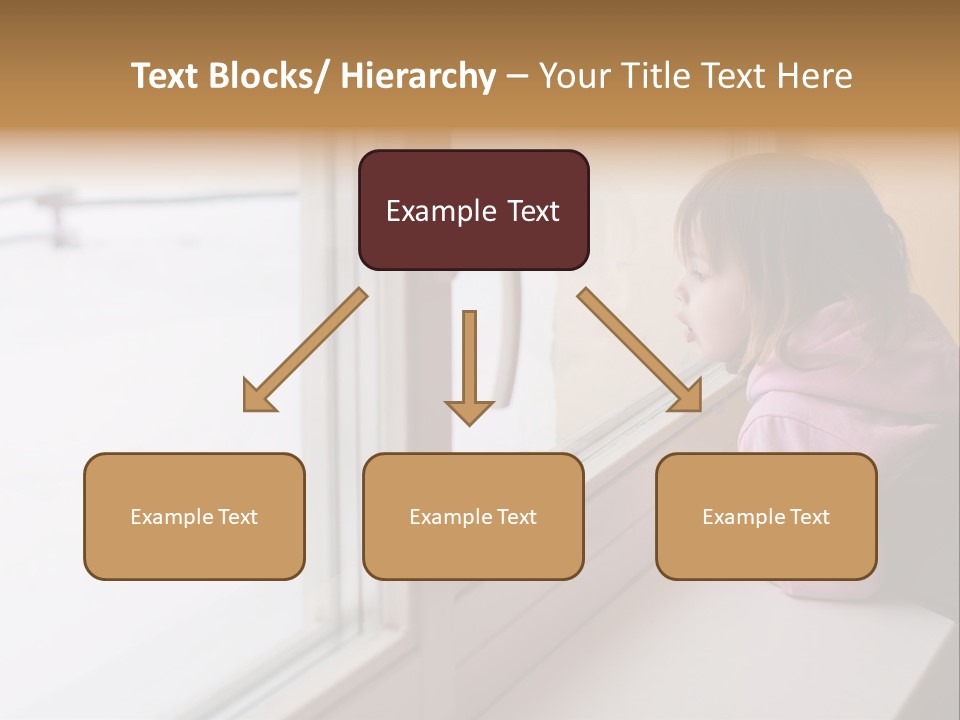 Text Blocks/ Hierarchy – Your Title Text Here

Example Text

Example Text

Example Text

Example Text